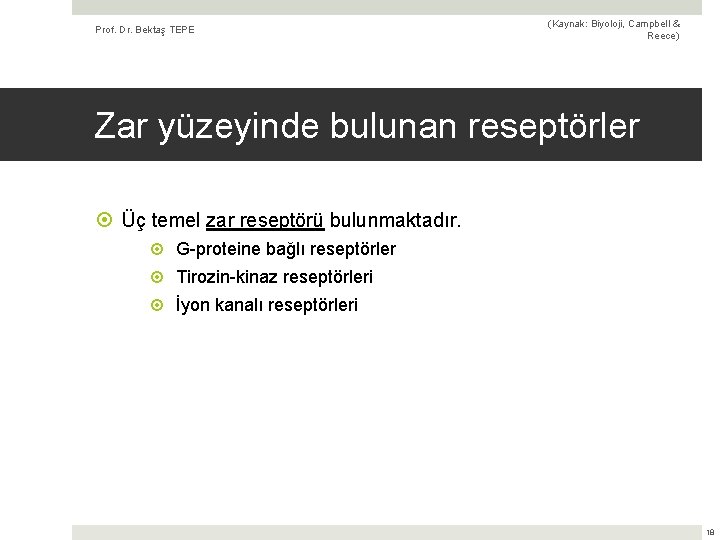 Prof. Dr. Bektaş TEPE

(Kaynak: Biyoloji, Campbell & Reece)

Zar yüzeyinde bulunan reseptörler

Üç temel zar reseptörü bulunmaktadır.

G-proteine bağlı reseptörler

Tirozin-kinaz reseptörleri

İyon kanalı reseptörleri

18